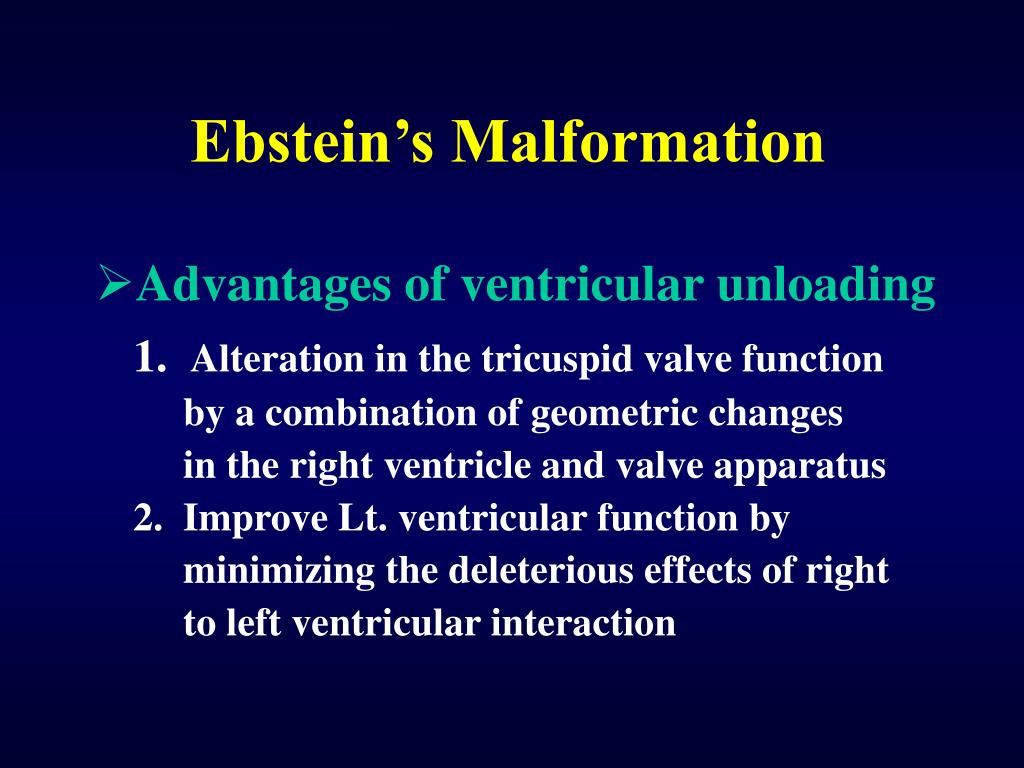 Ebstein’s Malformation

➢Advantages of ventricular unloading

1. Alteration in the tricuspid valve function by a combination of geometric changes in the right ventricle and valve apparatus

2. Improve Lt. ventricular function by minimizing the deleterious effects of right to left ventricular interaction